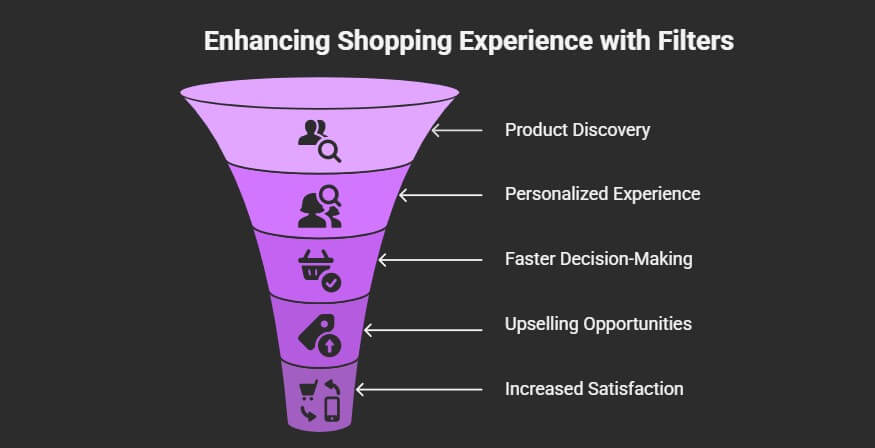 Enhancing Shopping Experience with Filters

Product Discovery

Personalized Experience

Faster Decision-Making

Upselling Opportunities

Increased Satisfaction